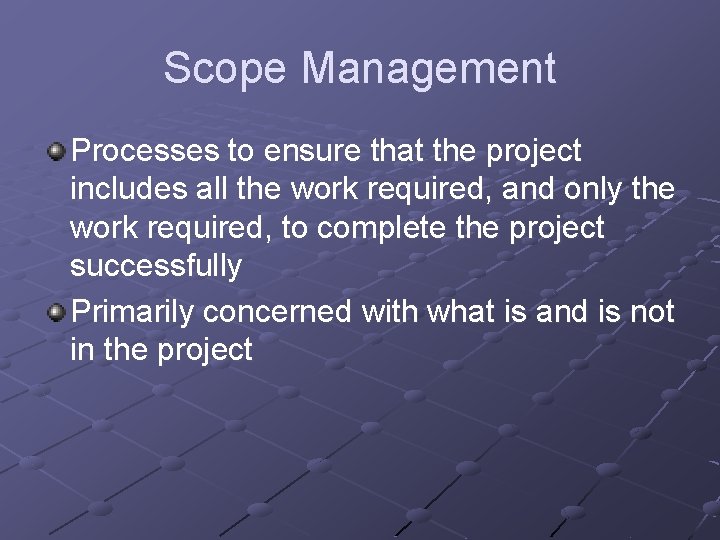 Scope Management

Processes to ensure that the project includes all the work required, and only the work required, to complete the project successfully

Primarily concerned with what is and is not in the project